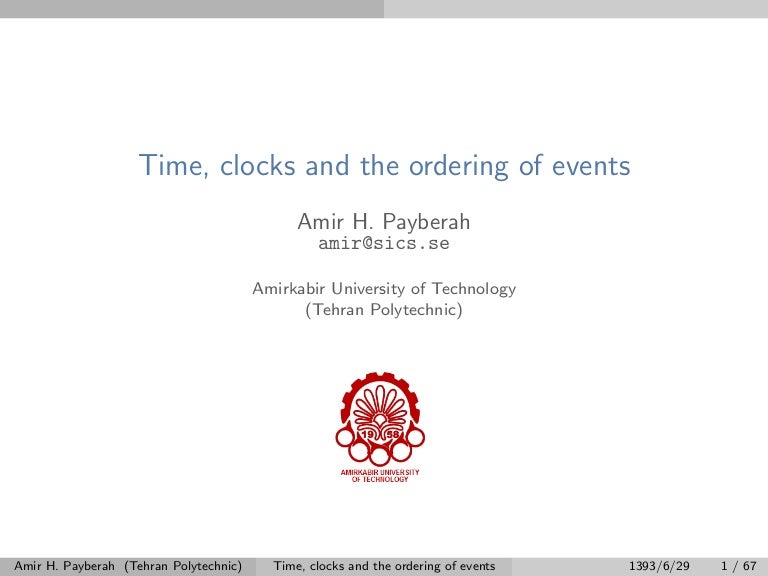 Time, clocks and the ordering of events

Amir H. Payberah
amir@sics.se

Amirkabir University of Technology
(Tehran Polytechnic)

19 58

AMIRKABIR UNIVERSITY
OF TECHNOLOGY

Amir H. Payberah (Tehran Polytechnic) Time, clocks and the ordering of events 1393/6/29 1 / 67